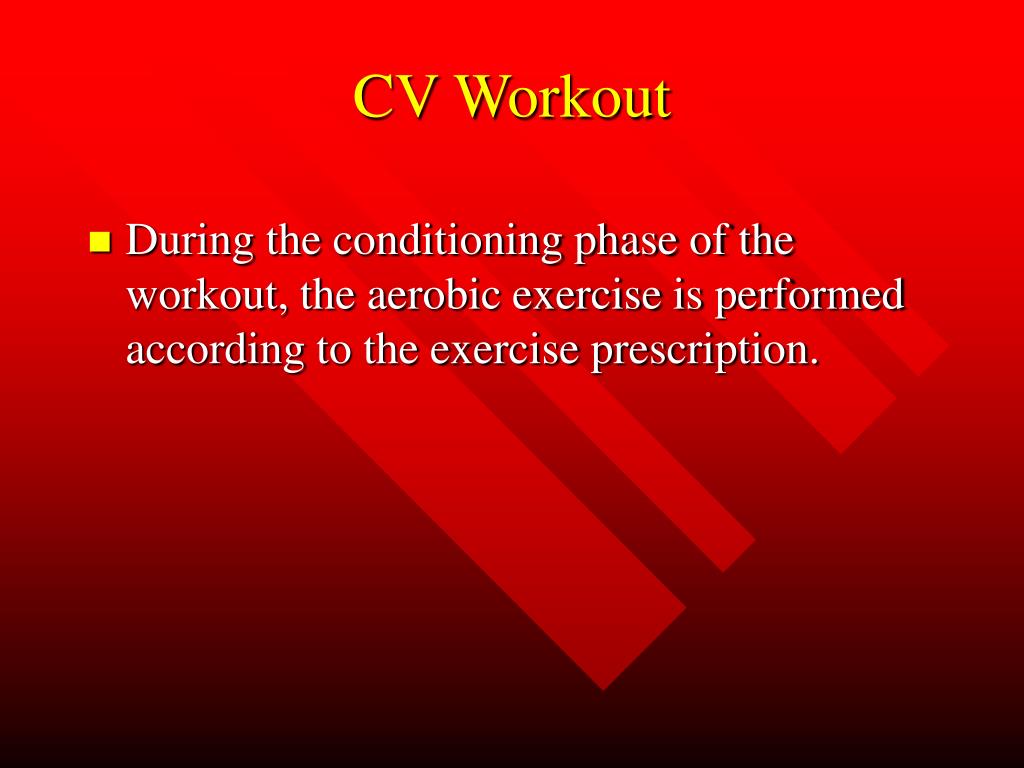 CV Workout

During the conditioning phase of the workout, the aerobic exercise is performed according to the exercise prescription.